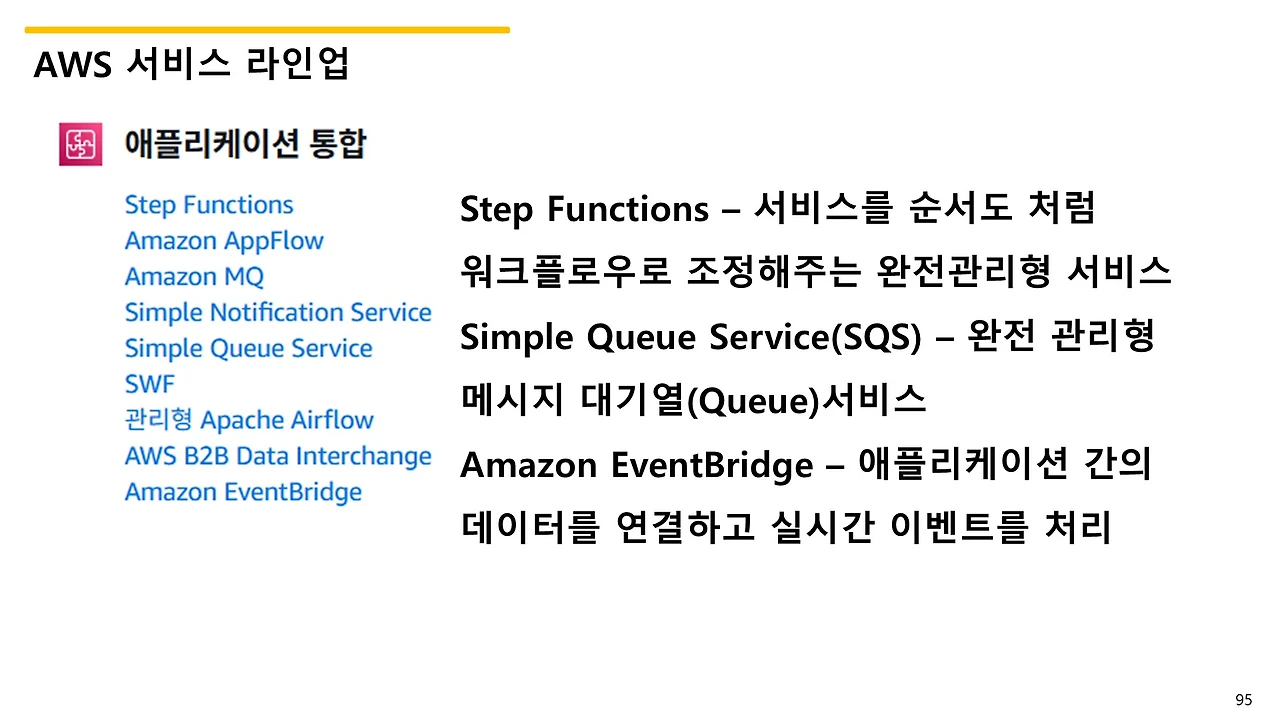 AWS 서비스 라인업

애플리케이션 통합

Step Functions
Amazon AppFlow
Amazon MQ
Simple Notification Service
Simple Queue Service
SWF
관리형 Apache Airflow
AWS B2B Data Interchange
Amazon EventBridge

Step Functions – 서비스를 순서도 처럼 워크플로우로 조정해주는 완전관리형 서비스

Simple Queue Service(SQS) – 완전 관리형 메시지 대기열(Queue)서비스

Amazon EventBridge – 애플리케이션 간의 데이터를 연결하고 실시간 이벤트를 처리

95